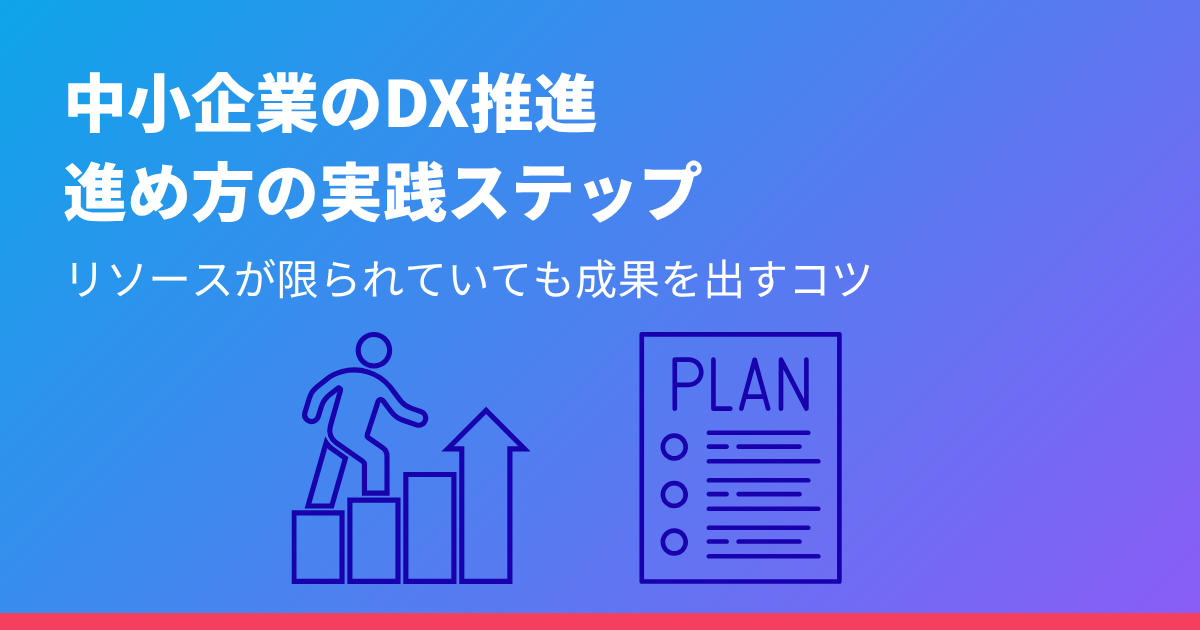 中小企業のDX推進
進め方の実践ステップ

リソースが限られていても成果を出すコツ

PLAN